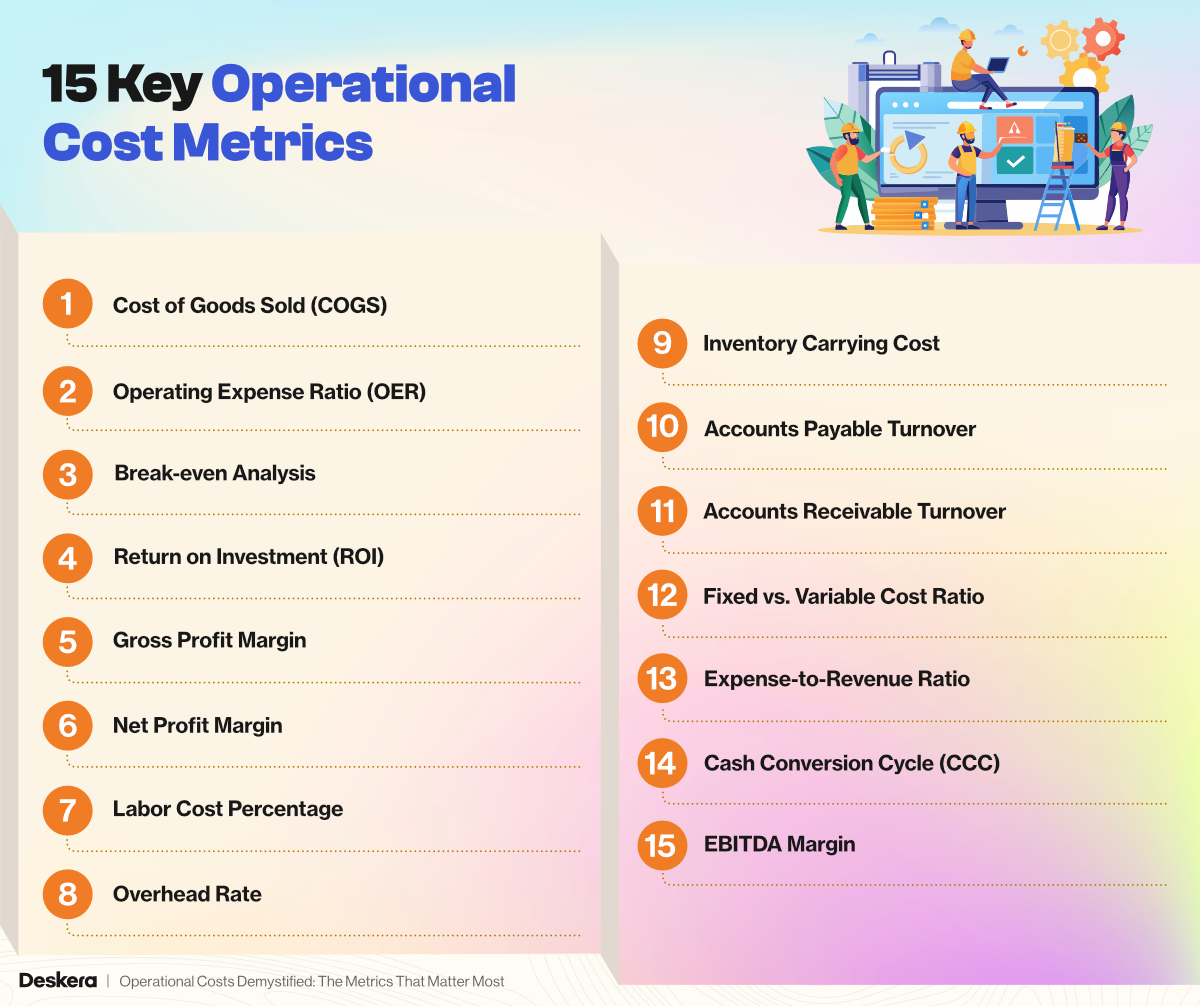 15 Key Operational Cost Metrics

1 Cost of Goods Sold (COGS)

2 Operating Expense Ratio (OER)

3 Break-even Analysis

4 Return on Investment (ROI)

5 Gross Profit Margin

6 Net Profit Margin

7 Labor Cost Percentage

8 Overhead Rate

9 Inventory Carrying Cost

10 Accounts Payable Turnover

11 Accounts Receivable Turnover

12 Fixed vs. Variable Cost Ratio

13 Expense-to-Revenue Ratio

14 Cash Conversion Cycle (CCC)

15 EBITDA Margin

Deskera | Operational Costs Demystified: The Metrics That Matter Most